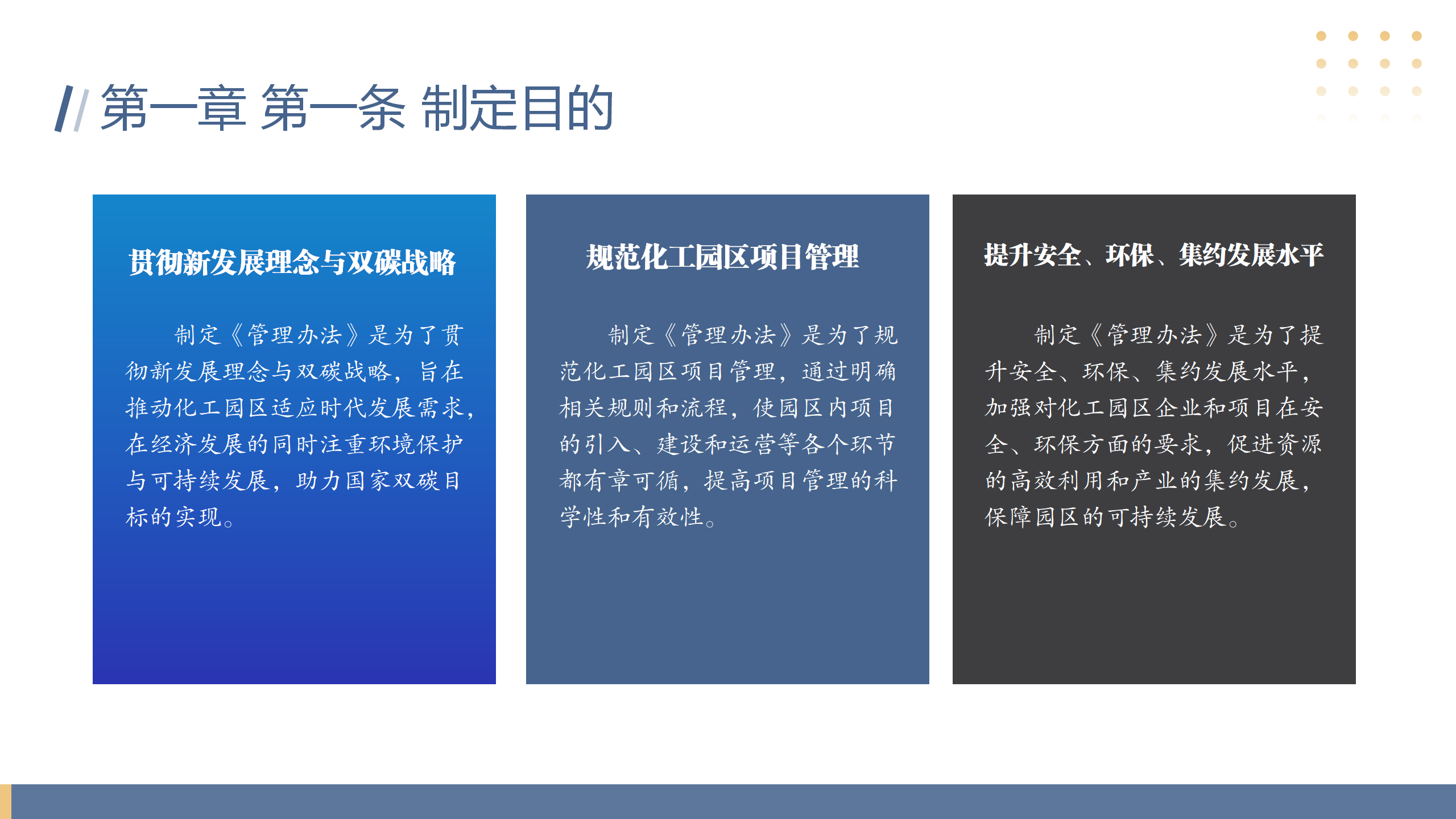 第一章 第一条 制定目的

贯彻新发展理念与双碳战略

制定《管理办法》是为了贯彻新发展理念与双碳战略，旨在推动化工园区适应时代发展需求，在经济发展的同时注重环境保护与可持续发展，助力国家双碳目标的实现。

规范化工园区项目管理

制定《管理办法》是为了规范化工园区项目管理，通过明确相关规则和流程，使园区内项目的引入、建设和运营等各个环节都有章可循，提高项目管理的科学性和有效性。

提升安全、环保、集约发展水平

制定《管理办法》是为了提升安全、环保、集约发展水平，加强对化工园区企业和项目在安全、环保方面的要求，促进资源的高效利用和产业的集约发展，保障园区的可持续发展。